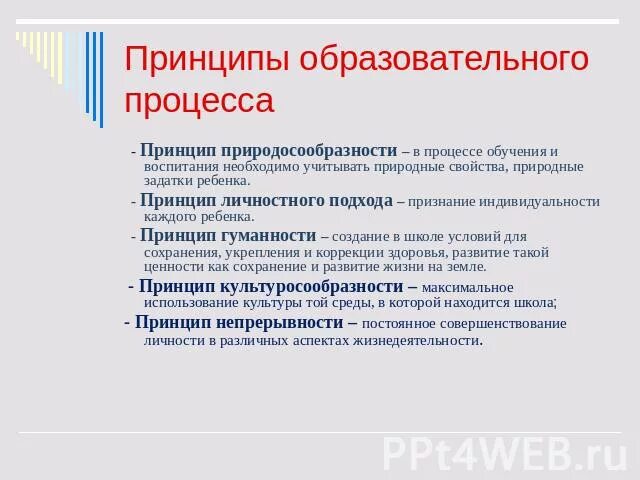 Принципы образовательного процесса

- Принцип природосообразности – в процессе обучения и воспитания необходимо учитывать природные свойства, природные задатки ребенка.

- Принцип личностного подхода – признание индивидуальности каждого ребенка.

- Принцип гуманности – создание в школе условий для сохранения, укрепления и коррекции здоровья, развитие такой ценности как сохранение и развитие жизни на земле.

- Принцип культуросообразности – максимальное использование культуры той среды, в которой находится школа;

- Принцип непрерывности – постоянное совершенствование личности в различных аспектах жизнедеятельности.

PPt4WEB.ru